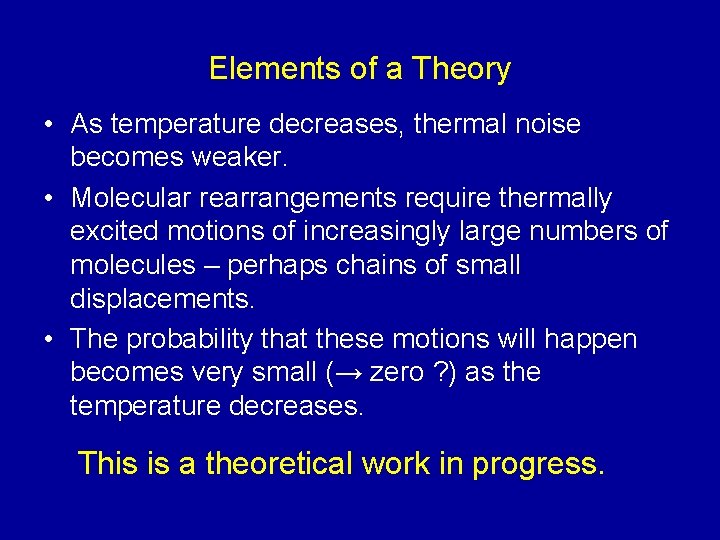 Elements of a Theory

• As temperature decreases, thermal noise becomes weaker.

• Molecular rearrangements require thermally excited motions of increasingly large numbers of molecules – perhaps chains of small displacements.

• The probability that these motions will happen becomes very small (→ zero ?) as the temperature decreases.

This is a theoretical work in progress.